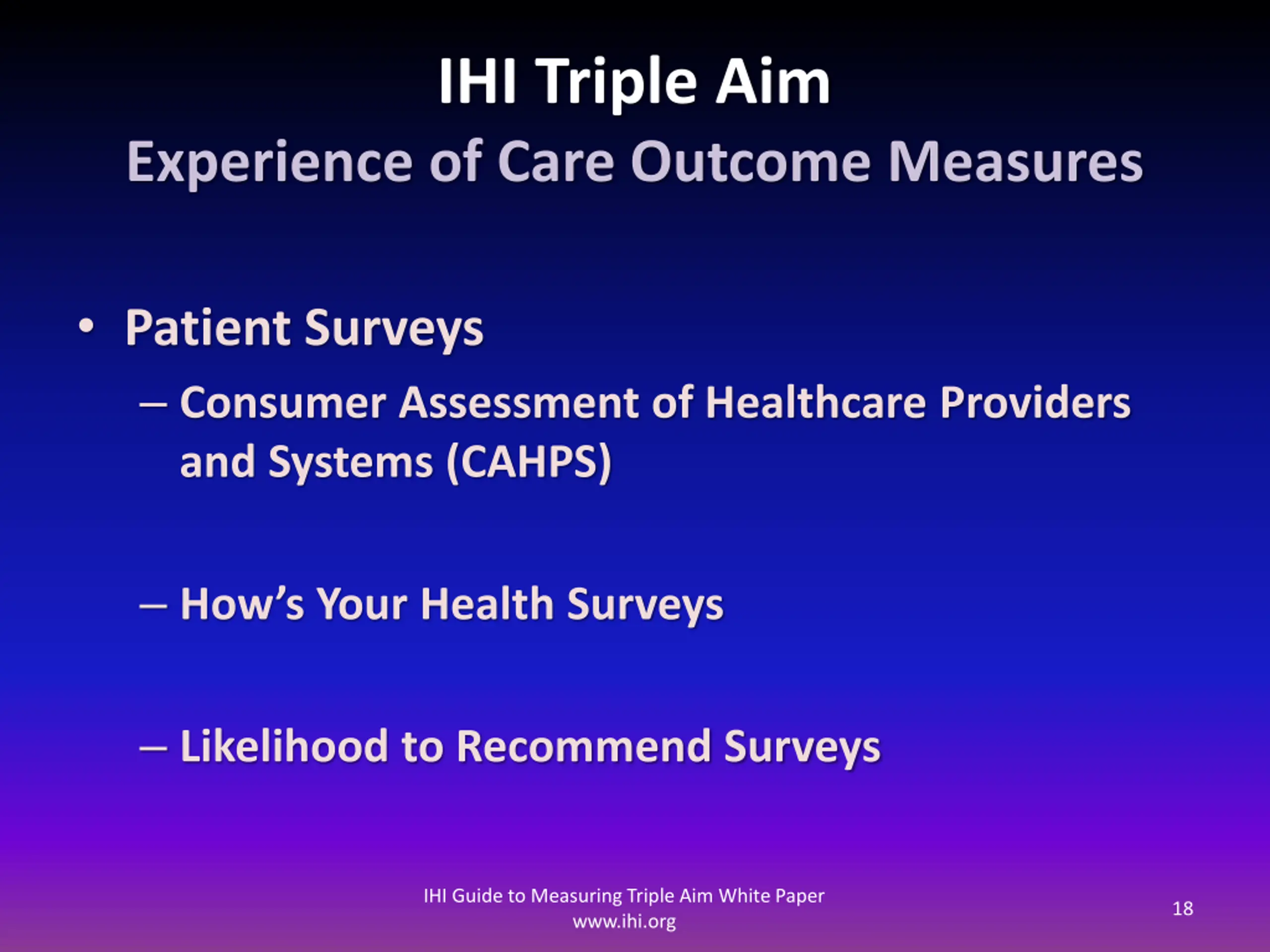 IHI Triple Aim

Experience of Care Outcome Measures

• Patient Surveys

– Consumer Assessment of Healthcare Providers and Systems (CAHPS)

– How's Your Health Surveys

– Likelihood to Recommend Surveys

IHI Guide to Measuring Triple Aim White Paper
www.ihi.org

18